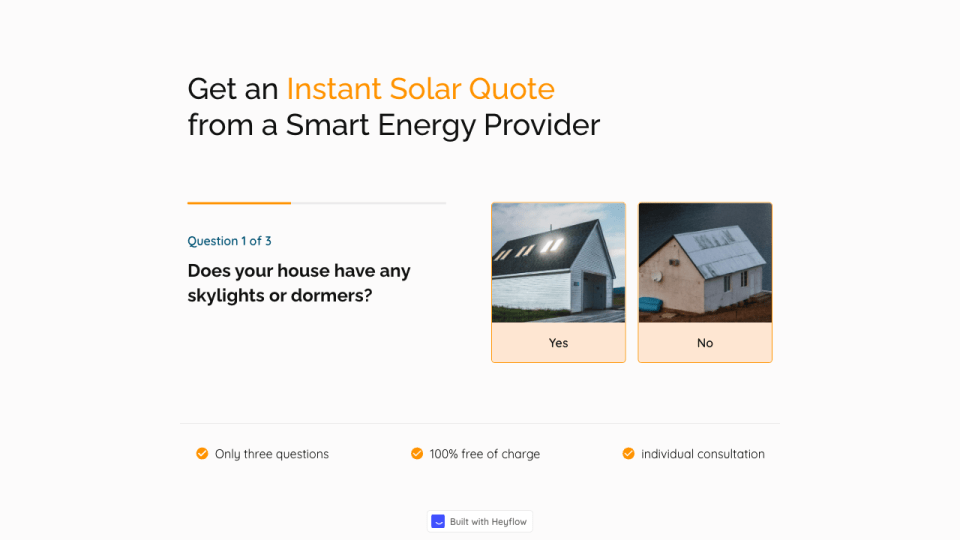 Get an Instant Solar Quote from a Smart Energy Provider

Question 1 of 3

Does your house have any skylights or dormers?

Yes

No

Only three questions

100% free of charge

individual consultation

Built with Heyflow